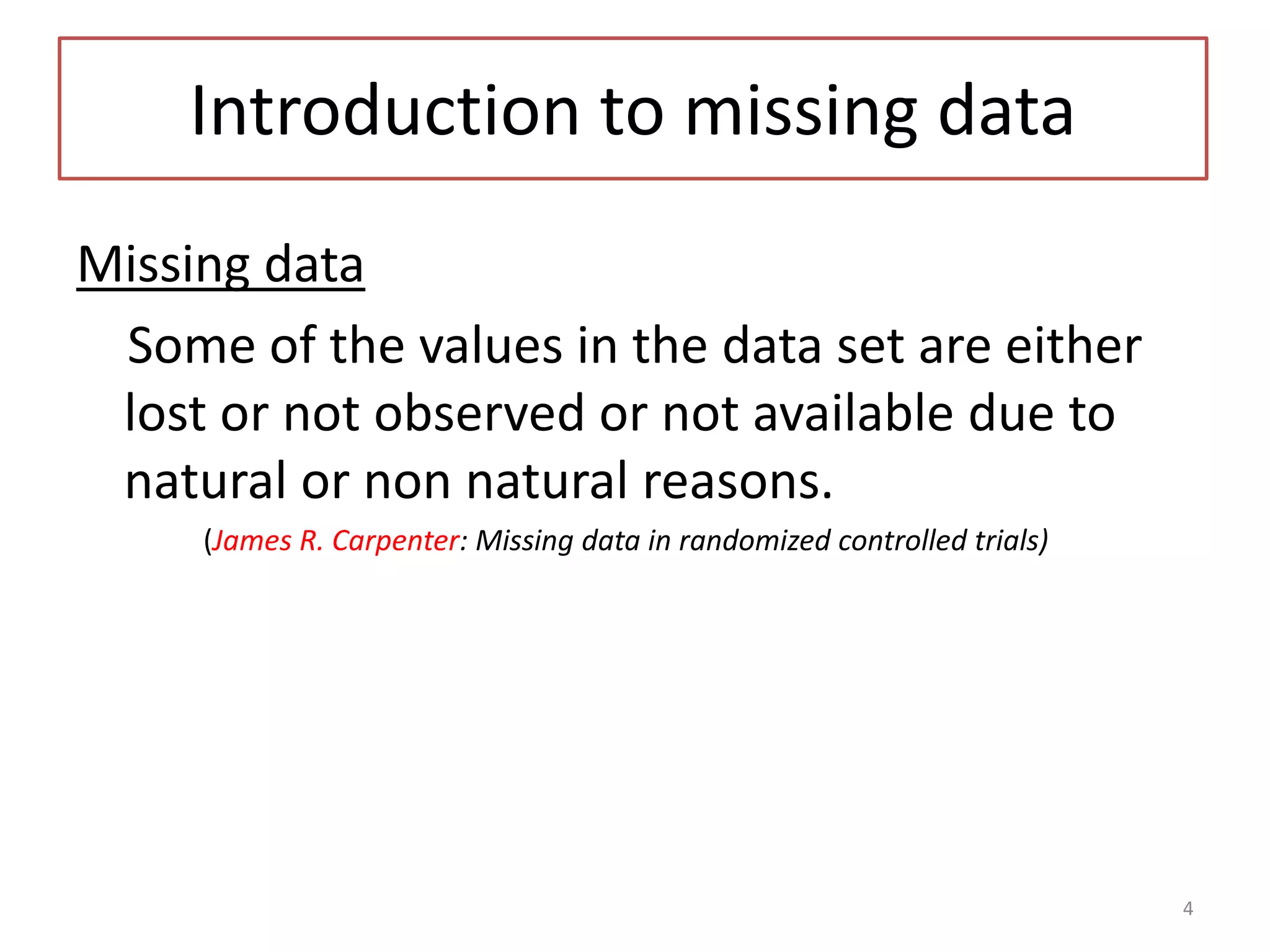 Introduction to missing data

Missing data

Some of the values in the data set are either lost or not observed or not available due to natural or non natural reasons.

(James R. Carpenter: Missing data in randomized controlled trials)

4